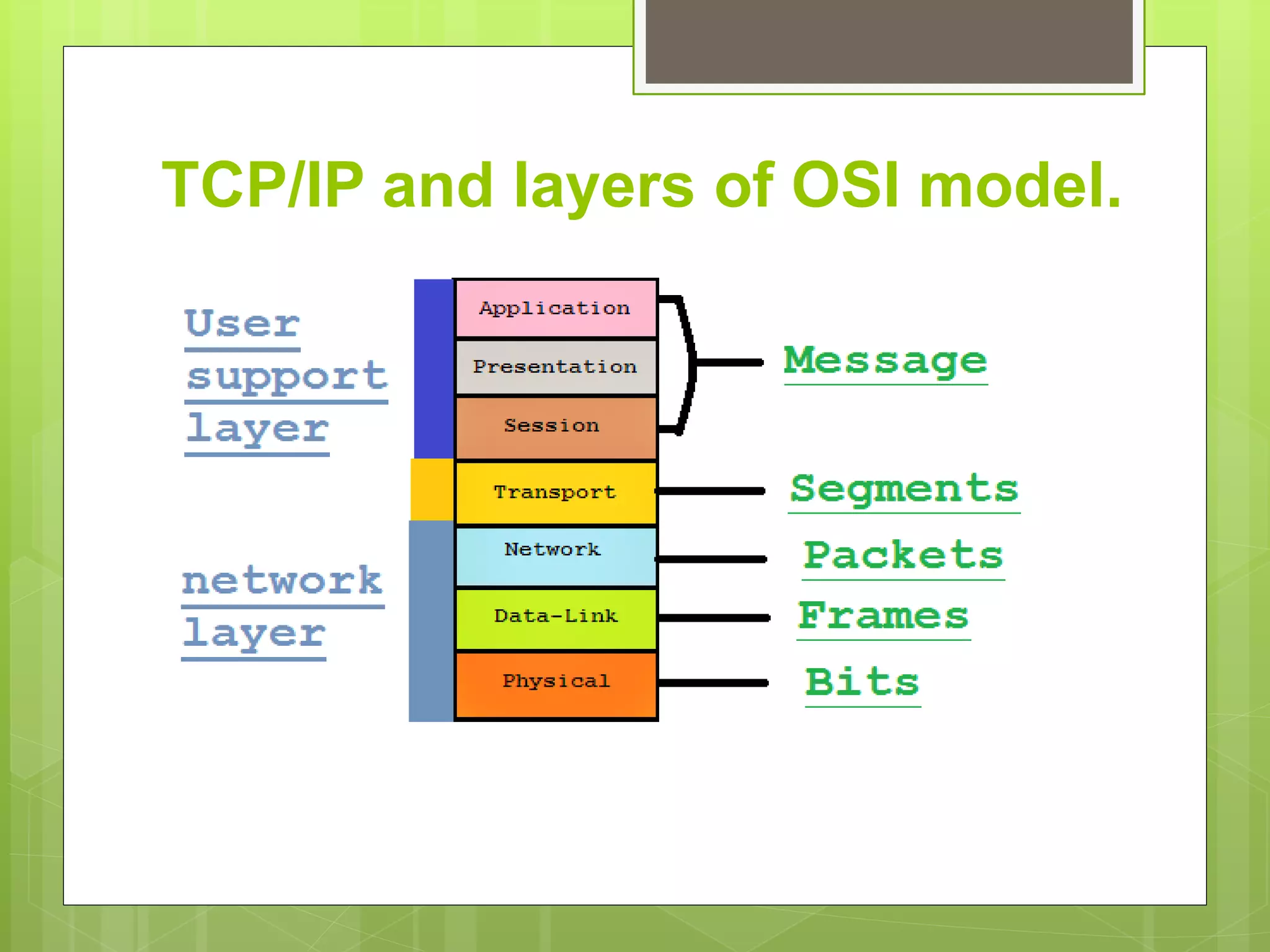 TCP/IP and layers of OSI model.

User support layer

network layer

Application
Presentation
Session
Transport
Network
Data-Link
Physical

Message

Segments

Packets

Frames

Bits